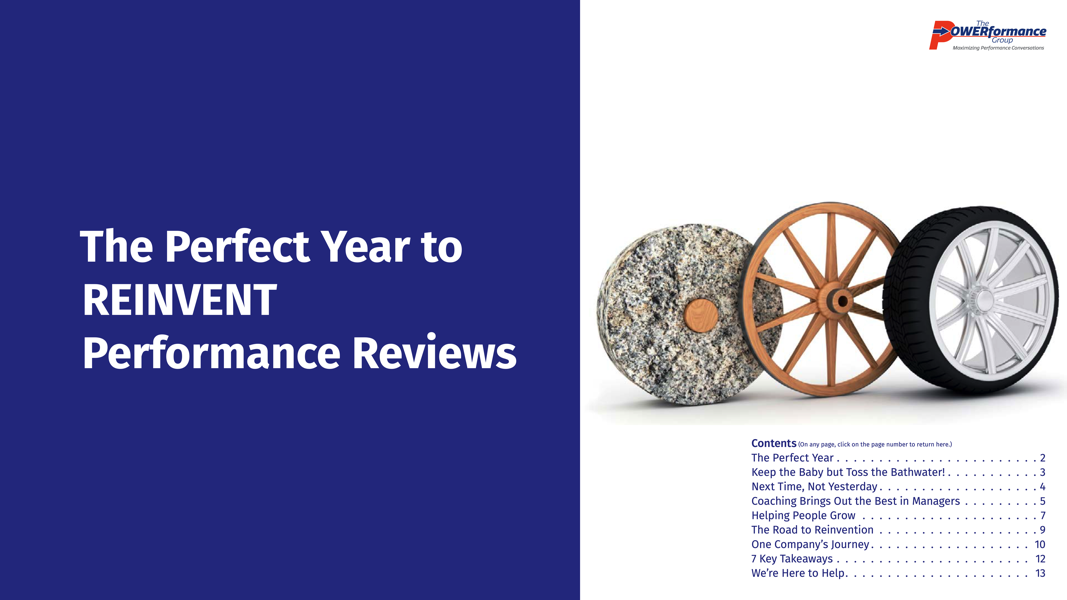 The Perfect Year to REINVENT Performance Reviews

The POWERformance Group
Maximizing Performance Conversations

Contents (On any page, click on the page number to return here.)
The Perfect Year . . . . . . . . . . . . . . . . . . . . . . . . 2
Keep the Baby but Toss the Bathwater! . . . . . . . . . . . 3
Next Time, Not Yesterday . . . . . . . . . . . . . . . . . . . 4
Coaching Brings Out the Best in Managers . . . . . . . . . 5
Helping People Grow . . . . . . . . . . . . . . . . . . . . . 7
The Road to Reinvention . . . . . . . . . . . . . . . . . . . 9
One Company's Journey . . . . . . . . . . . . . . . . . . . 10
7 Key Takeaways . . . . . . . . . . . . . . . . . . . . . . . 12
We're Here to Help . . . . . . . . . . . . . . . . . . . . . . 13